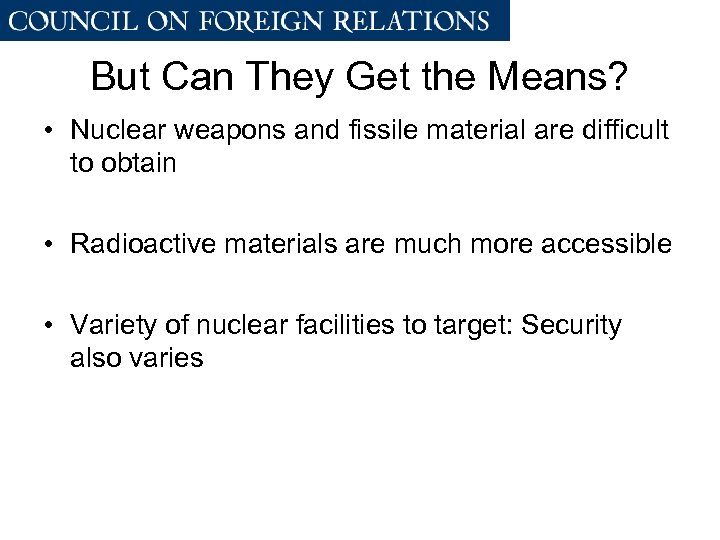 COUNCIL ON FOREIGN RELATIONS

But Can They Get the Means?

• Nuclear weapons and fissile material are difficult to obtain

• Radioactive materials are much more accessible

• Variety of nuclear facilities to target: Security also varies